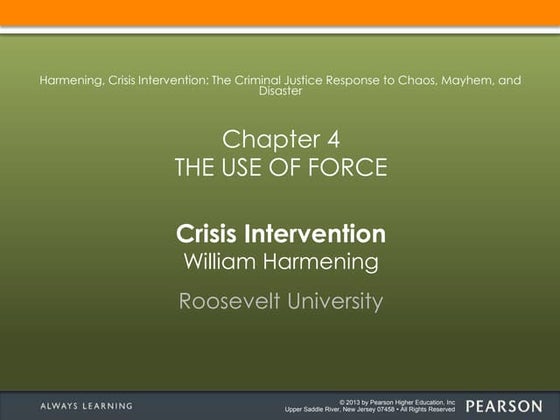 Harmening, Crisis Intervention: The Criminal Justice Response to Chaos, Mayhem, and Disaster

Chapter 4
THE USE OF FORCE

Crisis Intervention
William Harmening

Roosevelt University

ALWAYS LEARNING

© 2013 by Pearson Higher Education, Inc
Upper Saddle River, New Jersey 07458 • All Rights Reserved

PEARSON